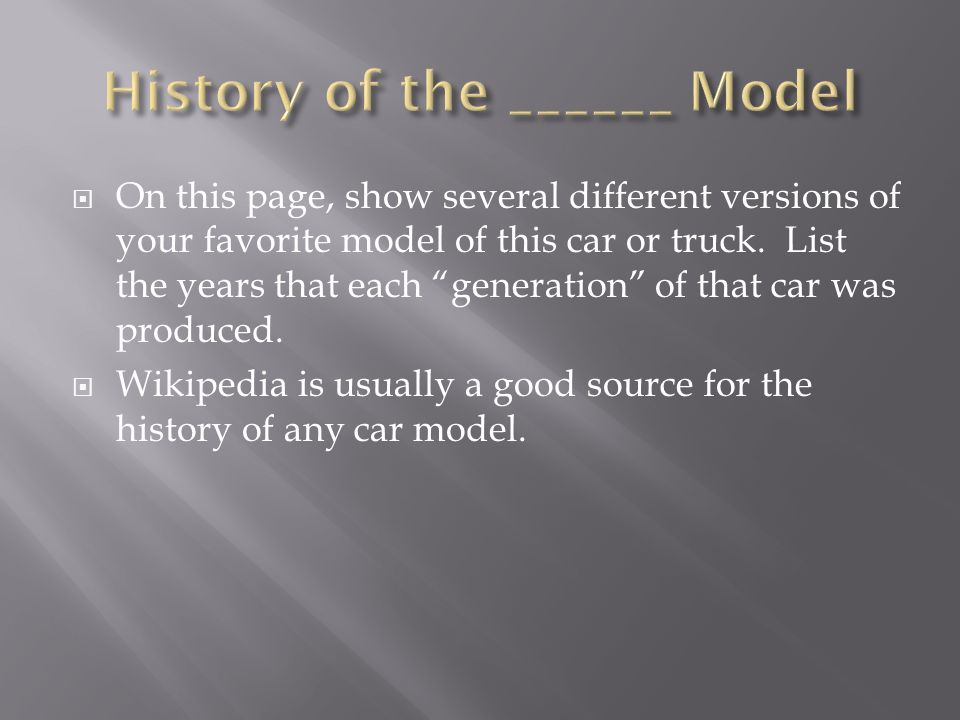 History of the ______ Model

On this page, show several different versions of your favorite model of this car or truck.  List the years that each “generation” of that car was produced.

Wikipedia is usually a good source for the history of any car model.